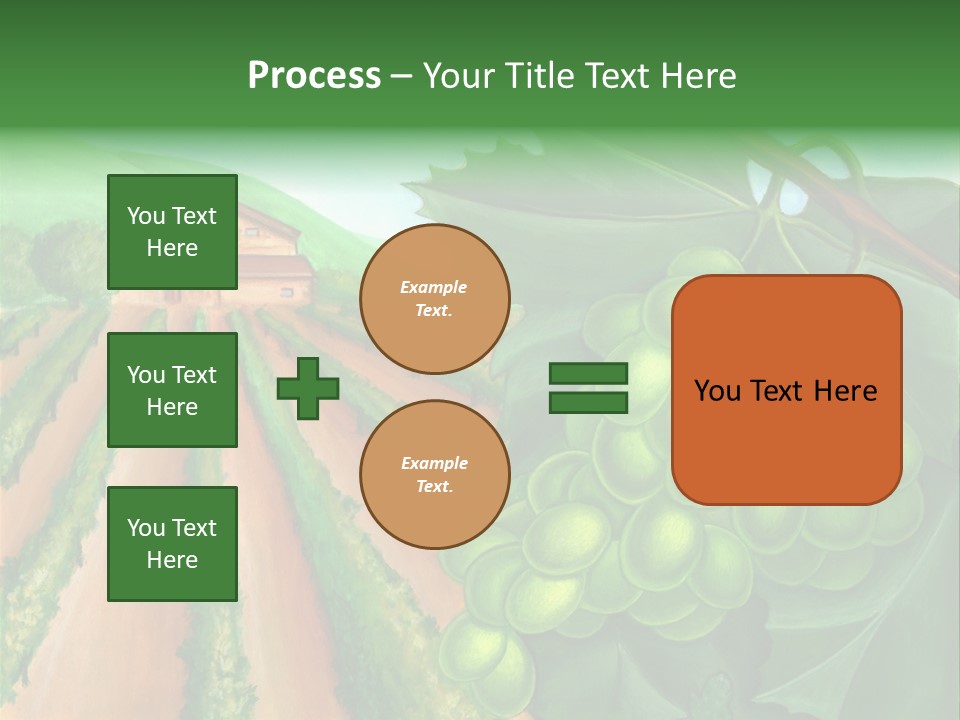 Process – Your Title Text Here

You Text Here

You Text Here

You Text Here

Example Text.

Example Text.

You Text Here